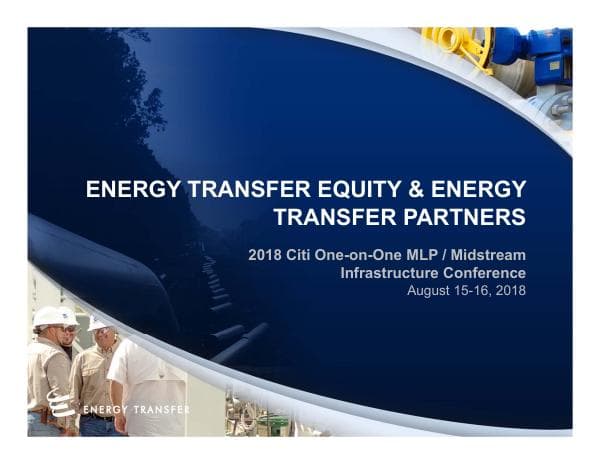 ENERGY TRANSFER EQUITY & ENERGY TRANSFER PARTNERS

2018 Citi One-on-One MLP / Midstream Infrastructure Conference
August 15-16, 2018

ENERGY TRANSFER